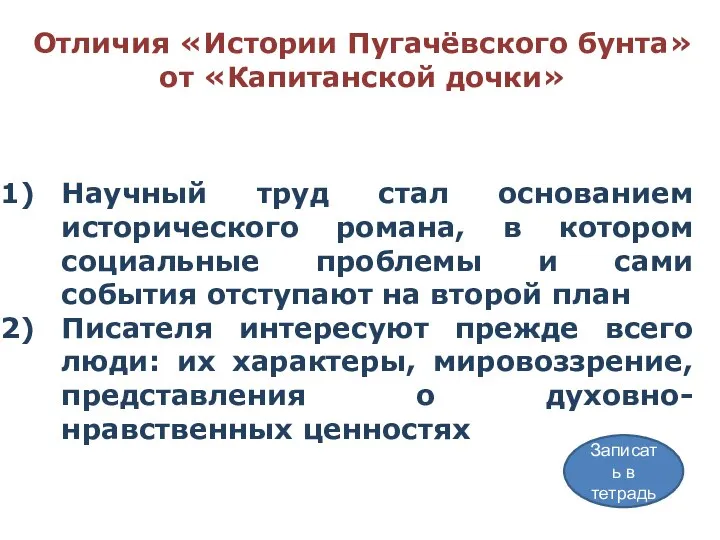 Отличия «Истории Пугачёвского бунта» от «Капитанской дочки»

1) Научный труд стал основанием исторического романа, в котором социальные проблемы и сами события отступают на второй план
2) Писателя интересуют прежде всего люди: их характеры, мировоззрение, представления о духовно-нравственных ценностях

Записать в тетрадь